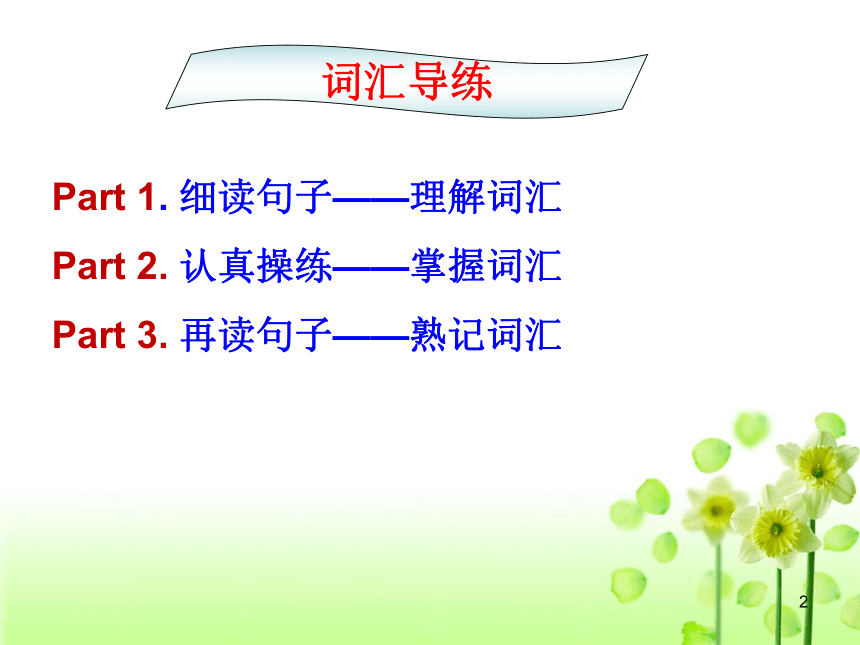 词汇导练

Part 1. 细读句子——理解词汇

Part 2. 认真操练——掌握词汇

Part 3. 再读句子——熟记词汇

2